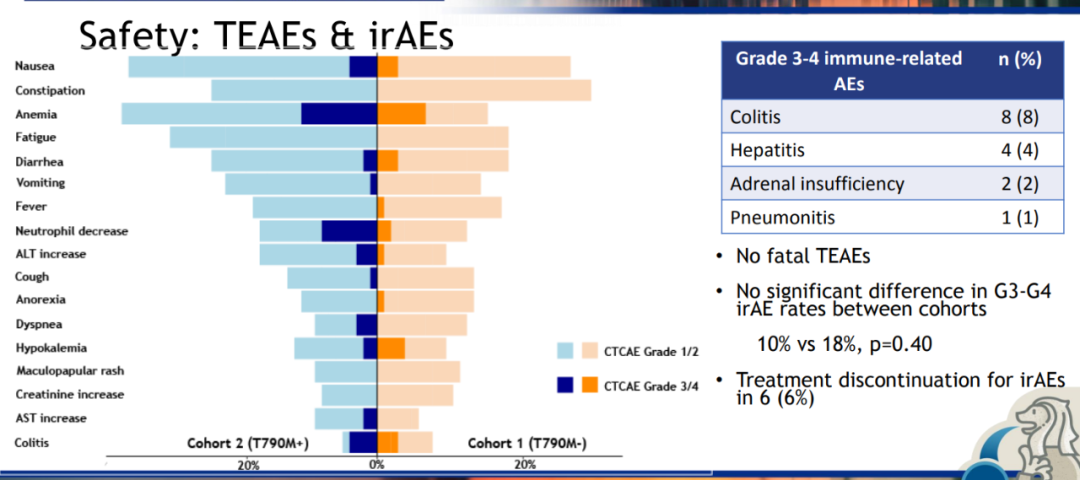 Safety: TEAEs & irAEs

Nausea
Constipation
Anemia
Fatigue
Diarrhea
Vomiting
Fever
Neutrophil decrease
ALT increase
Cough
Anorexia
Dyspnea
Hypokalemia
Maculopapular rash
Creatinine increase
AST increase
Colitis

Cohort 2 (T790M+)
Cohort 1 (T790M-)

20%
0%
20%

CTCAE Grade 1/2
CTCAE Grade 3/4

| Grade 3-4 immune-related AEs | n (%) |
|---|---|
| Colitis | 8 (8) |
| Hepatitis | 4 (4) |
| Adrenal insufficiency | 2 (2) |
| Pneumonitis | 1 (1) |

• No fatal TEAEs

• No significant difference in G3-G4 irAE rates between cohorts

10% vs 18%, p=0.40

• Treatment discontinuation for irAEs in 6 (6%)